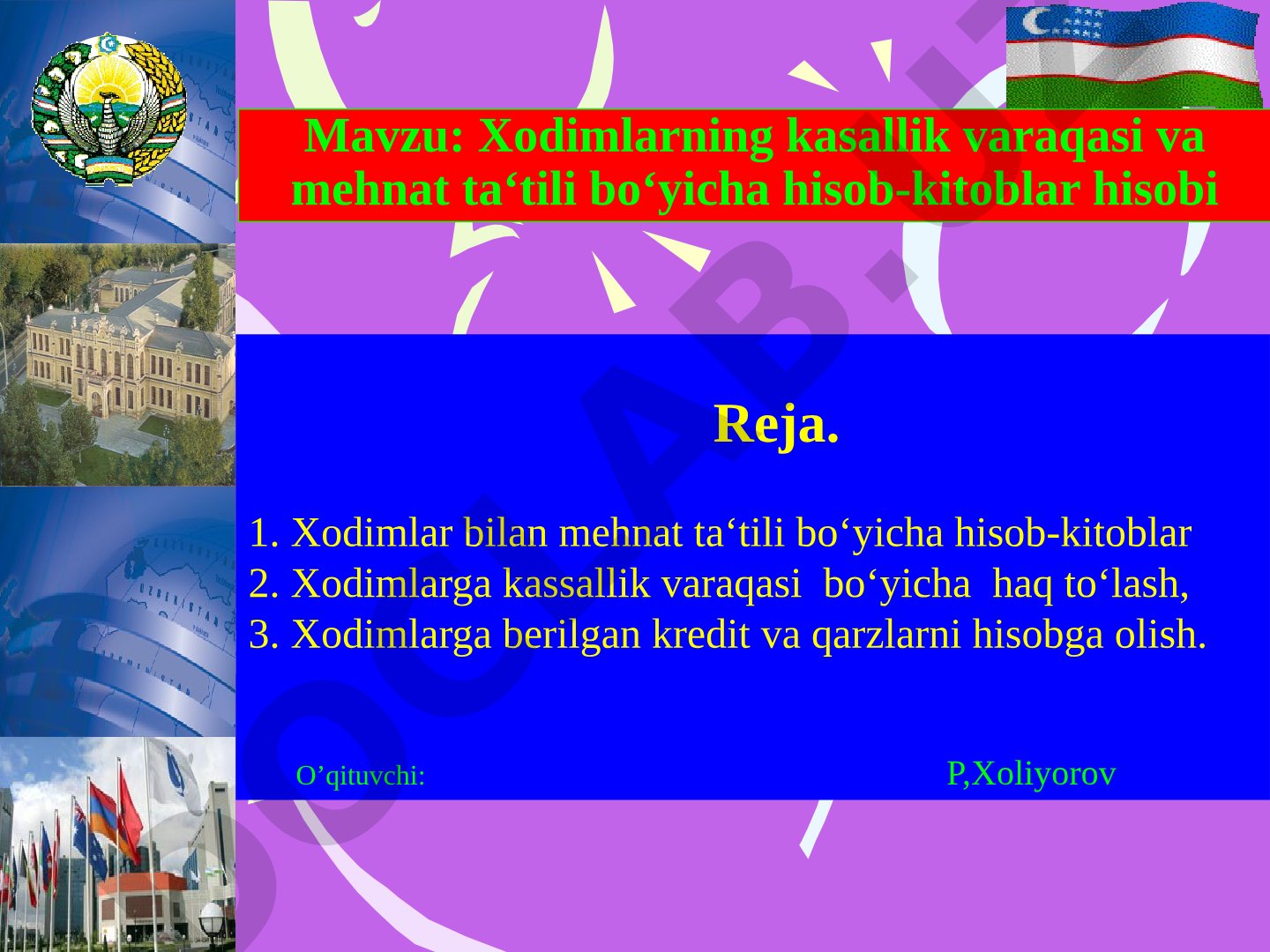 Mavzu: Xodimlarning kasallik varaqasi va mehnat ta‘tili bo‘yicha hisob-kitoblar hisobi

Reja.

1. Xodimlar bilan mehnat ta‘tili bo‘yicha hisob-kitoblar
2. Xodimlarga kassallik varaqasi bo‘yicha haq to‘lash,
3. Xodimlarga berilgan kredit va qarzlarni hisobga olish.

O’qituvchi: P,Xoliyorov

DOCLAB.UZ